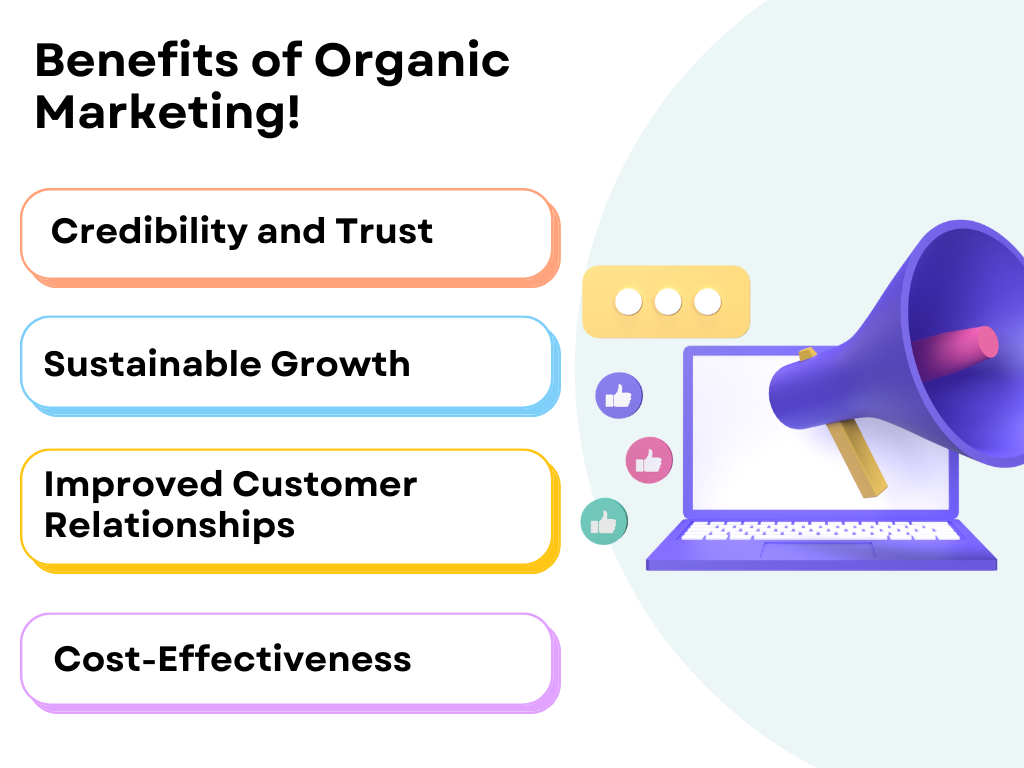 Benefits of Organic Marketing!

Credibility and Trust

Sustainable Growth

Improved Customer Relationships

Cost-Effectiveness